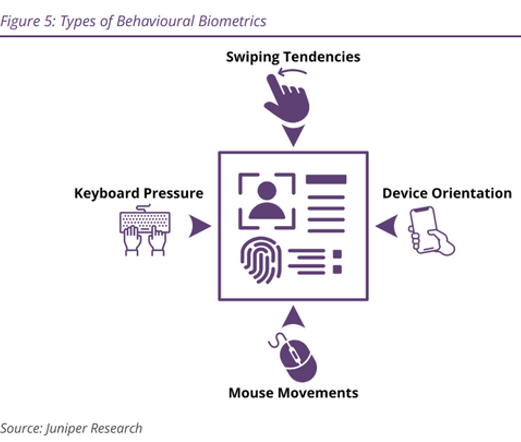 Figure 5: Types of Behavioural Biometrics

Swiping Tendencies

Keyboard Pressure

Device Orientation

Mouse Movements

Source: Juniper Research